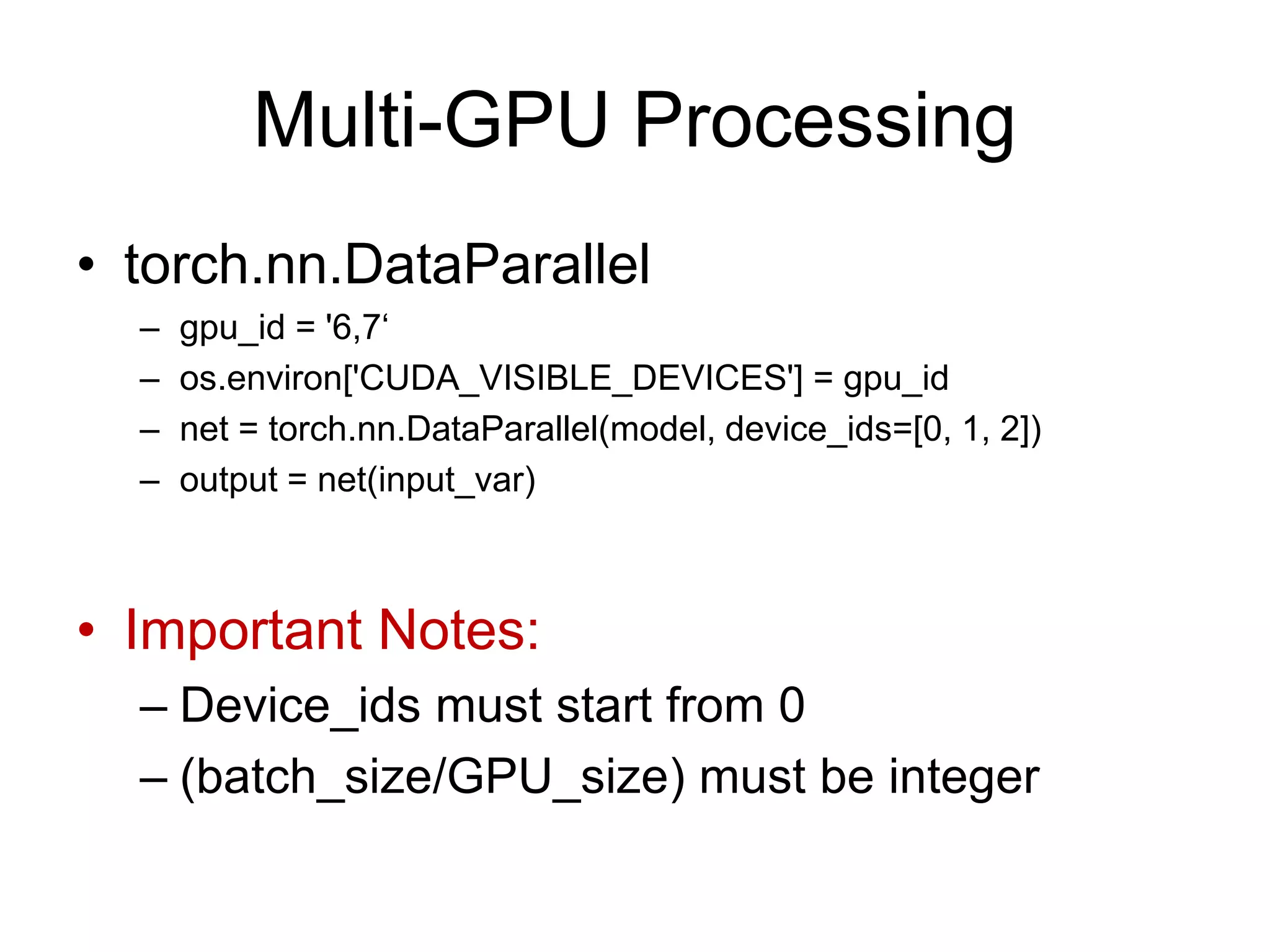 Multi-GPU Processing

• torch.nn.DataParallel
– gpu_id = '6,7‘
– os.environ['CUDA_VISIBLE_DEVICES'] = gpu_id
– net = torch.nn.DataParallel(model, device_ids=[0, 1, 2])
– output = net(input_var)

• Important Notes:
– Device_ids must start from 0
– (batch_size/GPU_size) must be integer